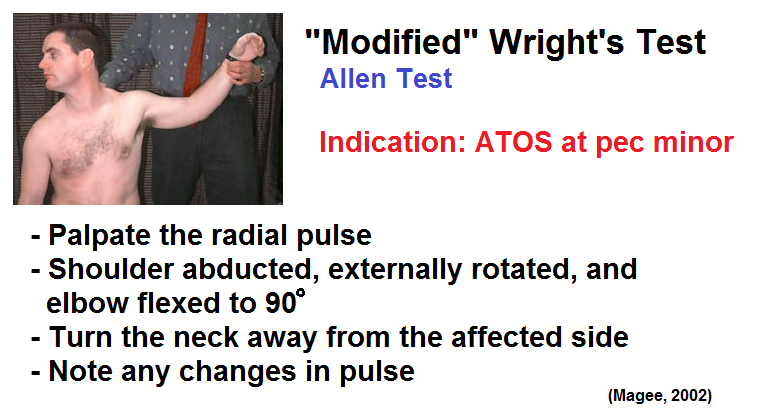 "Modified" Wright's Test

Allen Test

Indication: ATOS at pec minor

- Palpate the radial pulse
- Shoulder abducted, externally rotated, and elbow flexed to 90°
- Turn the neck away from the affected side
- Note any changes in pulse

(Magee, 2002)